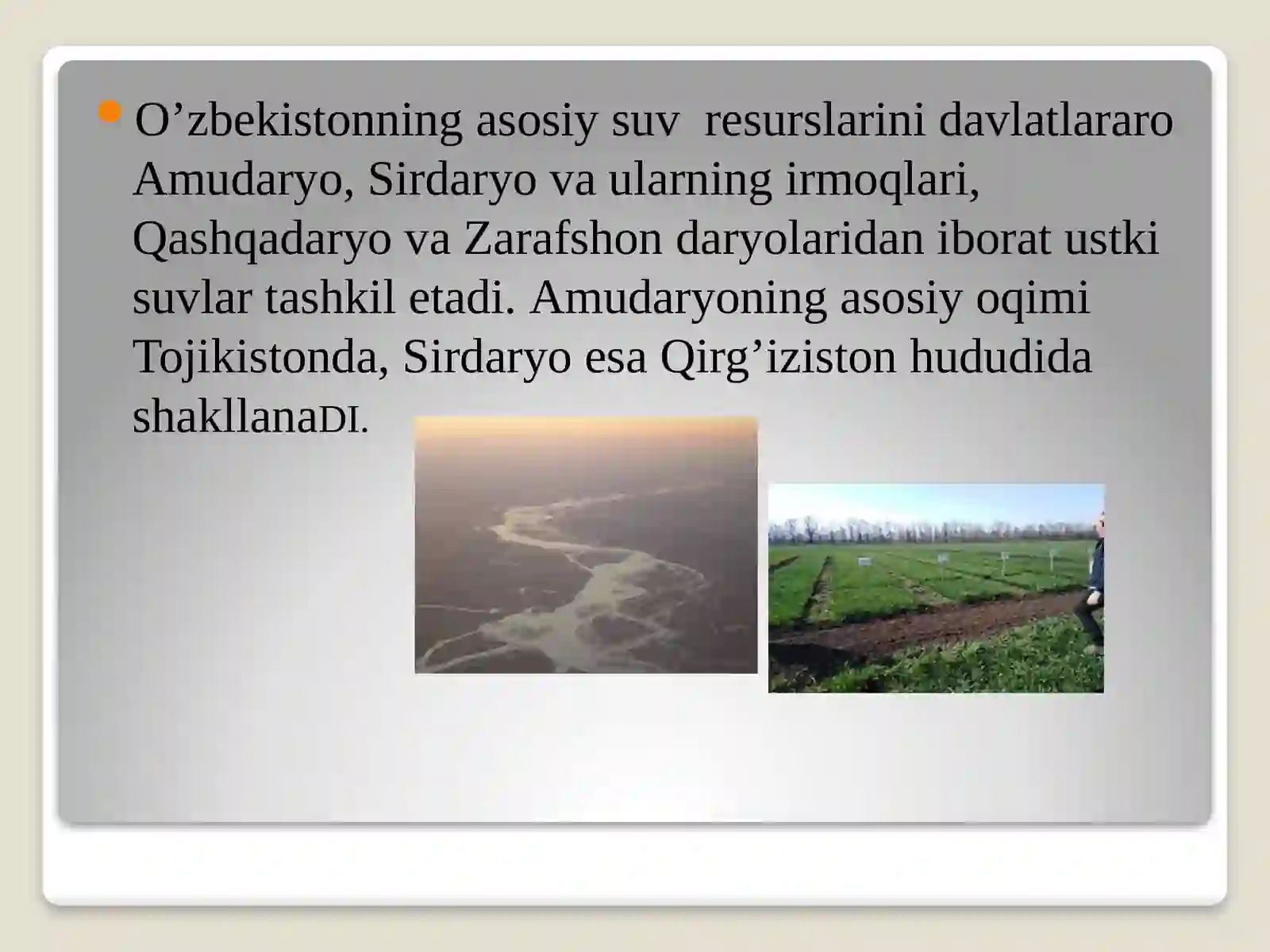 O’zbekistonning asosiy suv resurslarini davlatlararo Amudaryo, Sirdaryo va ularning irmoqlari, Qashqadaryo va Zarafshon daryolaridan iborat ustki suvlar tashkil etadi. Amudaryoning asosiy oqimi Tojikistonda, Sirdaryo esa Qirg’iziston hududida shakllanaDI.